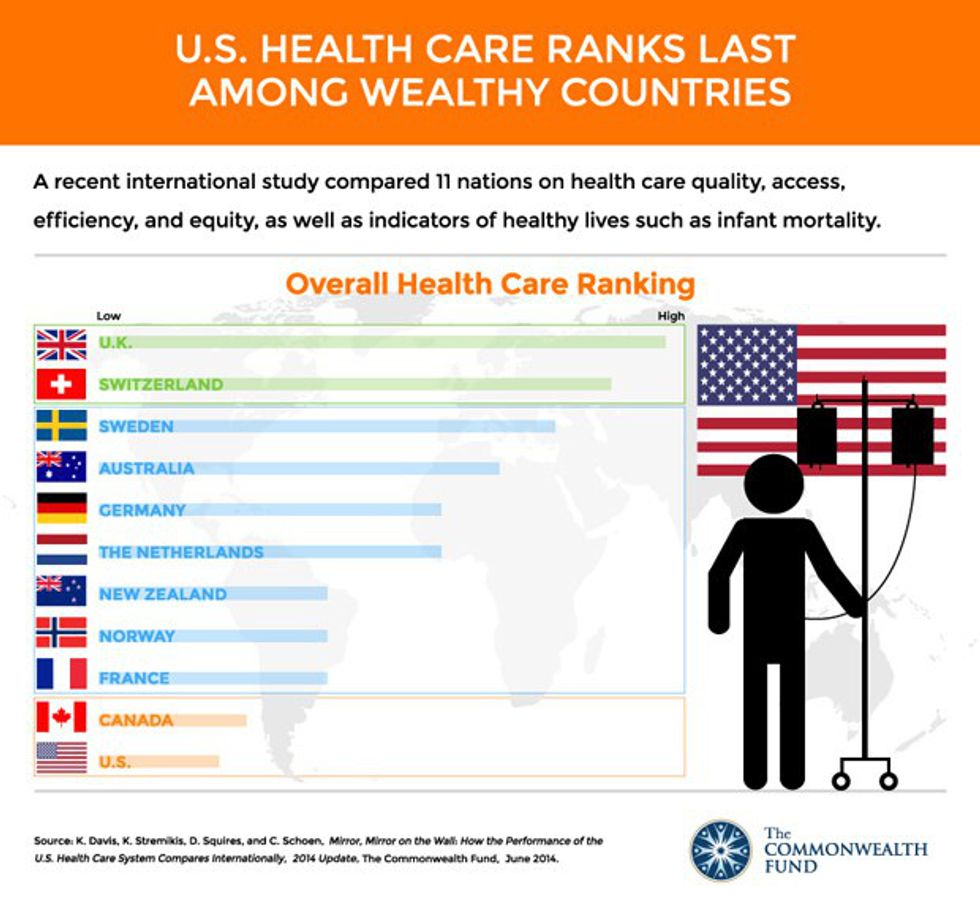 U.S. HEALTH CARE RANKS LAST AMONG WEALTHY COUNTRIES

A recent international study compared 11 nations on health care quality, access, efficiency, and equity, as well as indicators of healthy lives such as infant mortality.

Overall Health Care Ranking

Low

High

U.K.

SWITZERLAND

SWEDEN

AUSTRALIA

GERMANY

THE NETHERLANDS

NEW ZEALAND

NORWAY

FRANCE

CANADA

U.S.

Source: K. Davis, K. Stremikis, D. Squires, and C. Schoen, Mirror, Mirror on the Wall: How the Performance of the U.S. Health Care System Compares Internationally, 2014 Update, The Commonwealth Fund, June 2014.

The COMMONWEALTH FUND